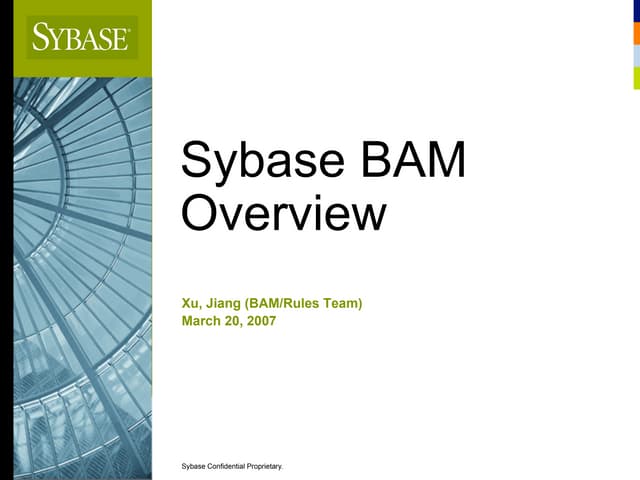 SYBASE®

Sybase BAM Overview

Xu, Jiang (BAM/Rules Team)
March 20, 2007

Sybase Confidential Proprietary.